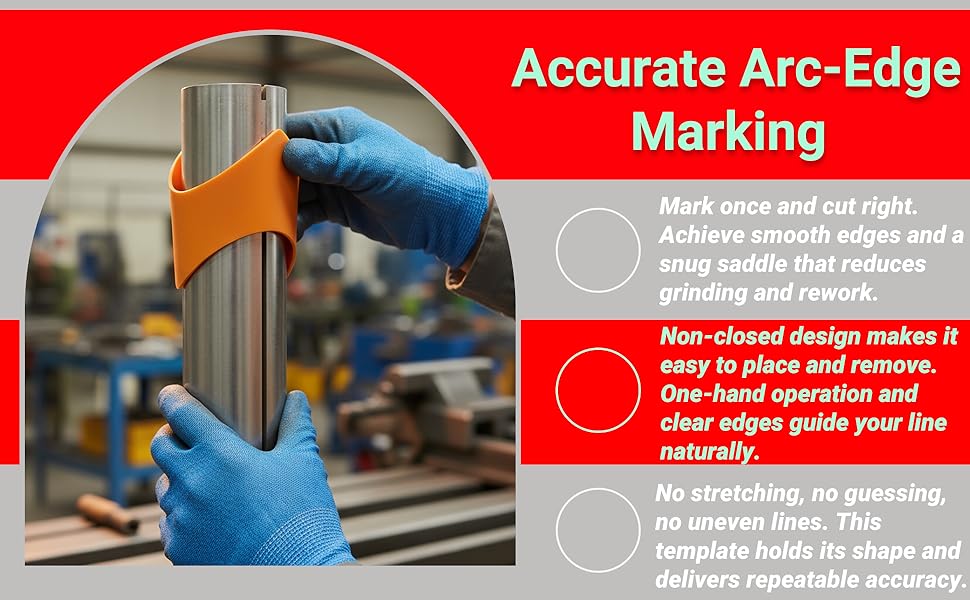 Accurate Arc-Edge Marking

Mark once and cut right. Achieve smooth edges and a snug saddle that reduces grinding and rework.

Non-closed design makes it easy to place and remove. One-hand operation and clear edges guide your line naturally.

No stretching, no guessing, no uneven lines. This template holds its shape and delivers repeatable accuracy.